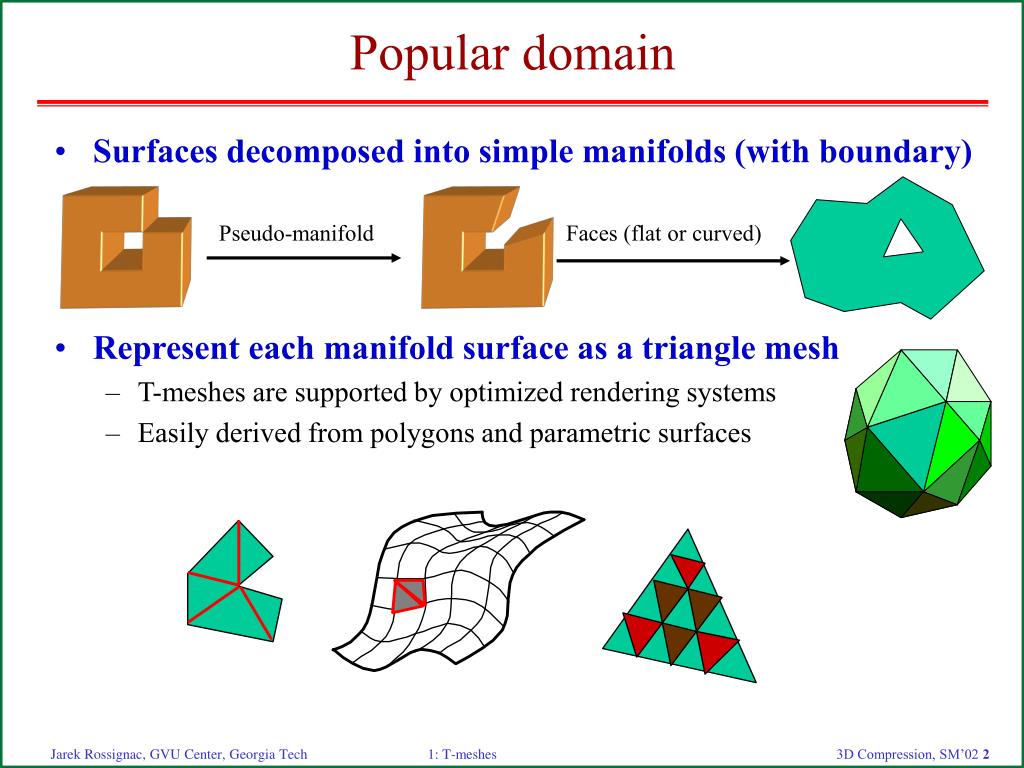 Popular domain

• Surfaces decomposed into simple manifolds (with boundary)

Pseudo-manifold

Faces (flat or curved)

• Represent each manifold surface as a triangle mesh
– T-meshes are supported by optimized rendering systems
– Easily derived from polygons and parametric surfaces

Jarek Rossignac, GVU Center, Georgia Tech

1: T-meshes

3D Compression, SM'02 2